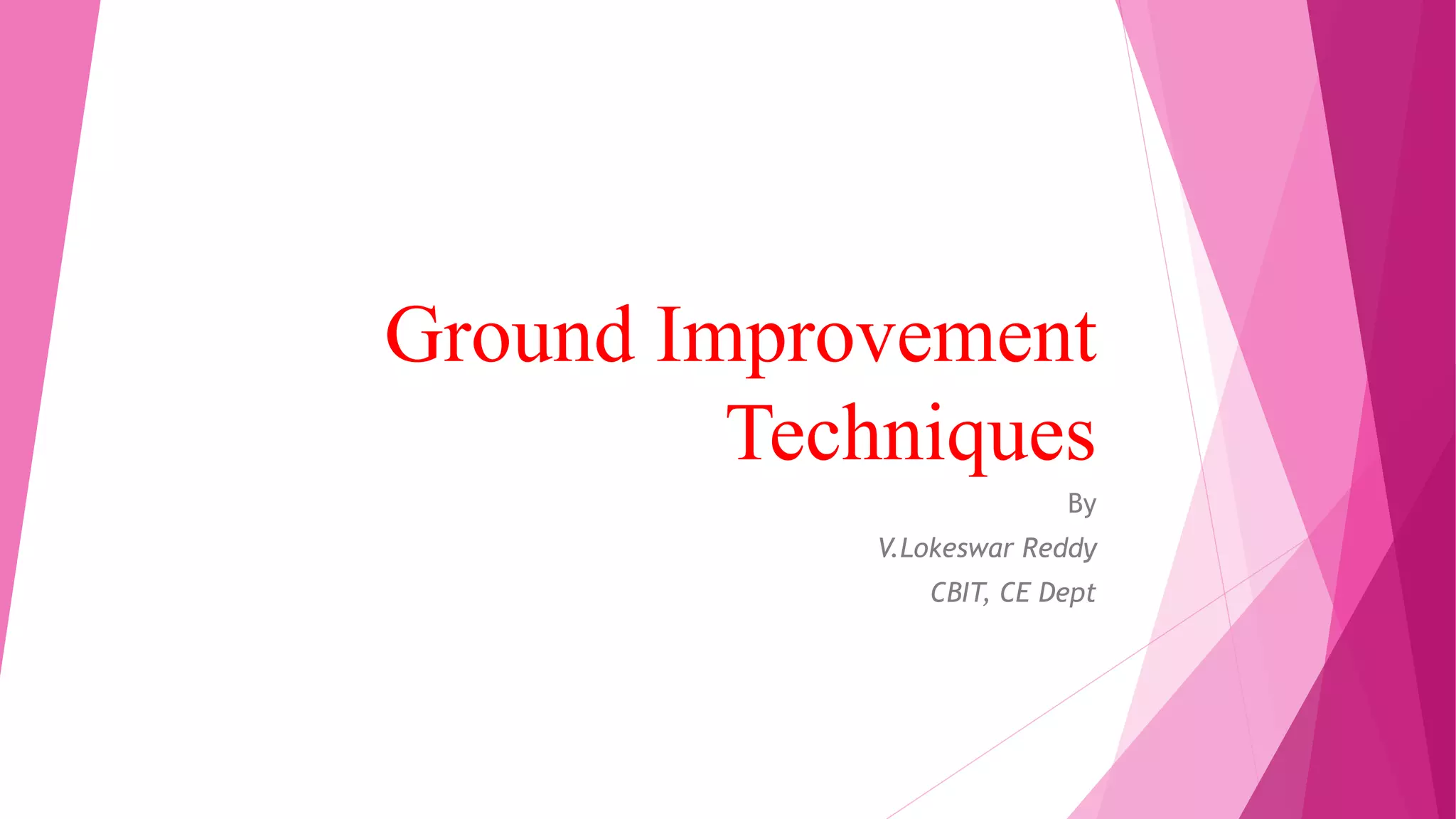 Ground Improvement Techniques

By

V.Lokeswar Reddy

CBIT, CE Dept